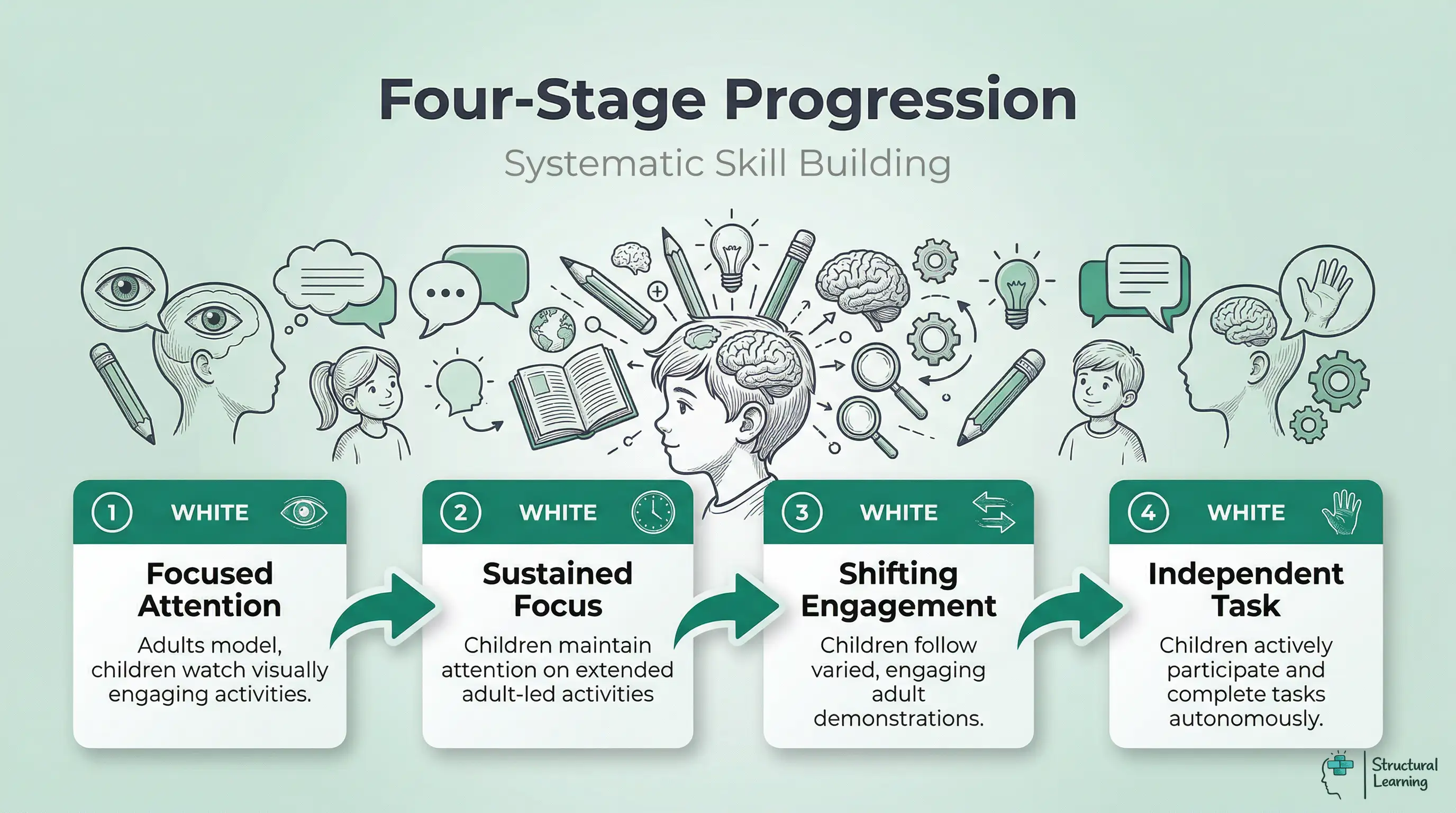 Four-Stage Progression

Systematic Skill Building

1 WHITE

Focused Attention

Adults model, children watch visually engaging activities.

2 WHITE

Sustained Focus

Children maintain attention on extended adult-led activities

3 WHITE

Shifting Engagement

Children follow varied, engaging adult demonstrations.

4 WHITE

Independent Task

Children actively participate and complete tasks autonomously.

Structural Learning